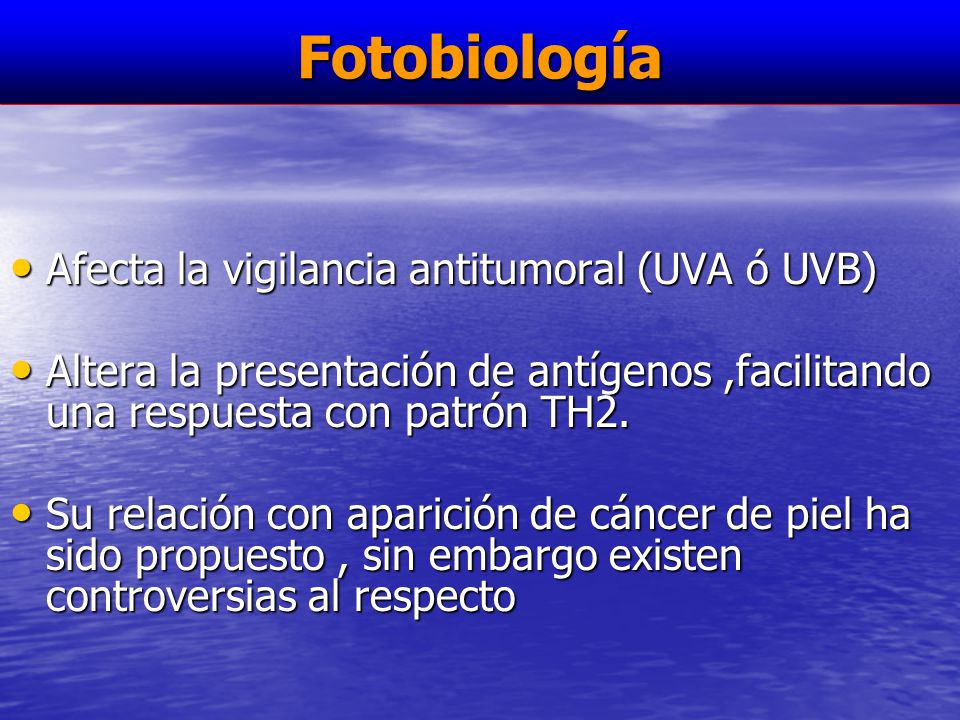 Fotobiología

• Afecta la vigilancia antitumoral (UVA ó UVB)

• Altera la presentación de antígenos ,facilitando una respuesta con patrón TH2.

• Su relación con aparición de cáncer de piel ha sido propuesto , sin embargo existen controversias al respecto